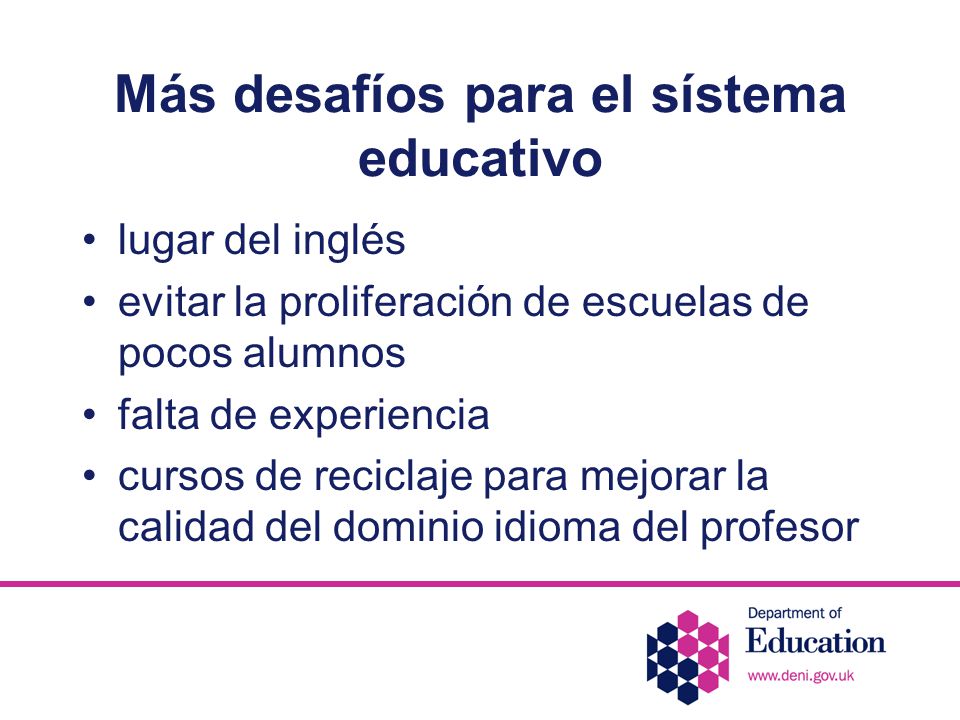 Más desafíos para el sístema educativo

• lugar del inglés
• evitar la proliferación de escuelas de pocos alumnos
• falta de experiencia
• cursos de reciclaje para mejorar la calidad del dominio idioma del profesor

Department of
Education
www.deni.gov.uk